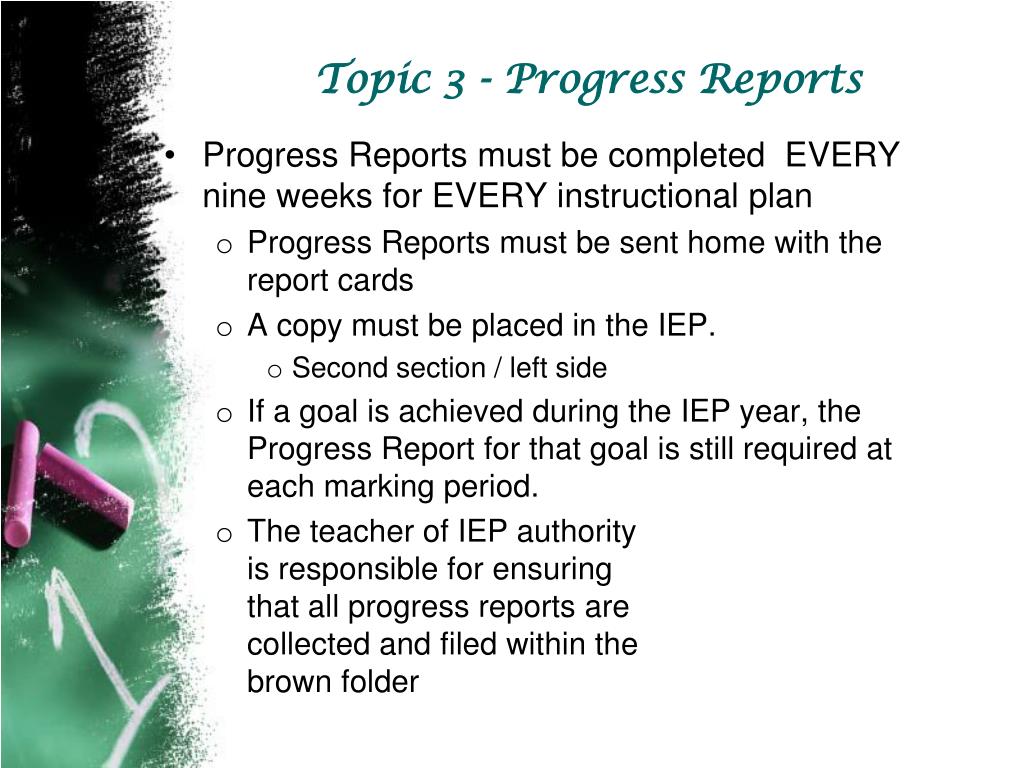 Topic 3 - Progress Reports

• Progress Reports must be completed EVERY nine weeks for EVERY instructional plan
  o Progress Reports must be sent home with the report cards
  o A copy must be placed in the IEP.
    o Second section / left side
  o If a goal is achieved during the IEP year, the Progress Report for that goal is still required at each marking period.
  o The teacher of IEP authority is responsible for ensuring that all progress reports are collected and filed within the brown folder